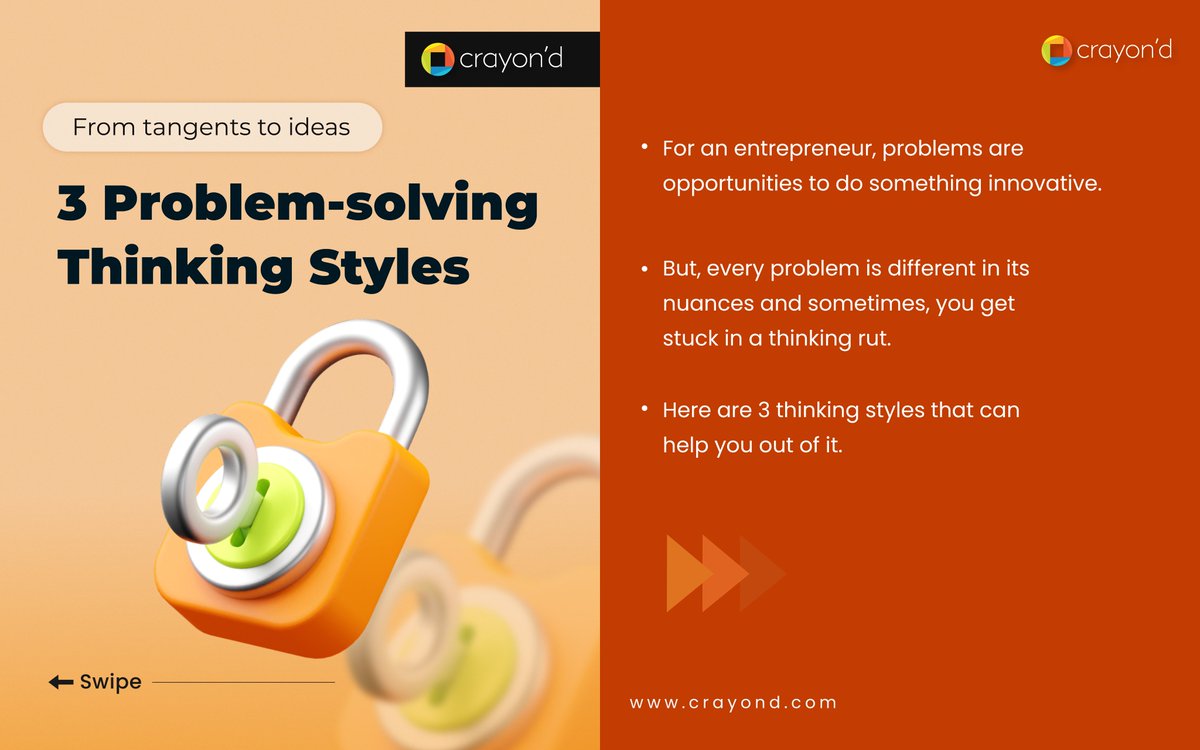 crayon'd

From tangents to ideas

3 Problem-solving Thinking Styles

← Swipe

crayon'd

• For an entrepreneur, problems are opportunities to do something innovative.

• But, every problem is different in its nuances and sometimes, you get stuck in a thinking rut.

• Here are 3 thinking styles that can help you out of it.

www.crayond.com